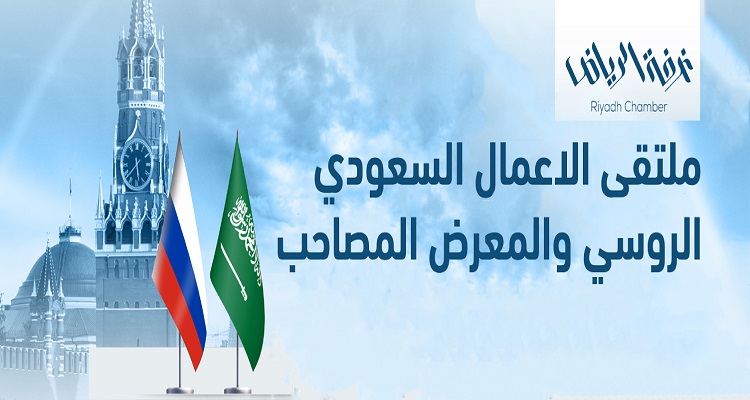 غرفة الرياض
Riyadh Chamber

ملتقى الاعمال السعودي الروسي والمعرض المصاحب